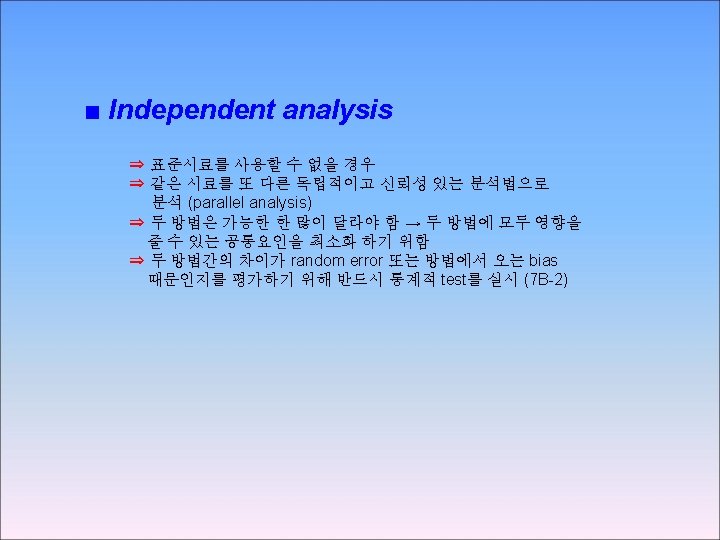 ■ Independent analysis

⇒ 표준시료를 사용할 수 없을 경우
⇒ 같은 시료를 또 다른 독립적이고 신뢰성 있는 분석법으로 분석 (parallel analysis)
⇒ 두 방법은 가능한 한 많이 달라야 함 → 두 방법에 모두 영향을 줄 수 있는 공통요인을 최소화 하기 위함
⇒ 두 방법간의 차이가 random error 또는 방법에서 오는 bias 때문인지를 평가하기 위해 반드시 통계적 test를 실시 (7B-2)